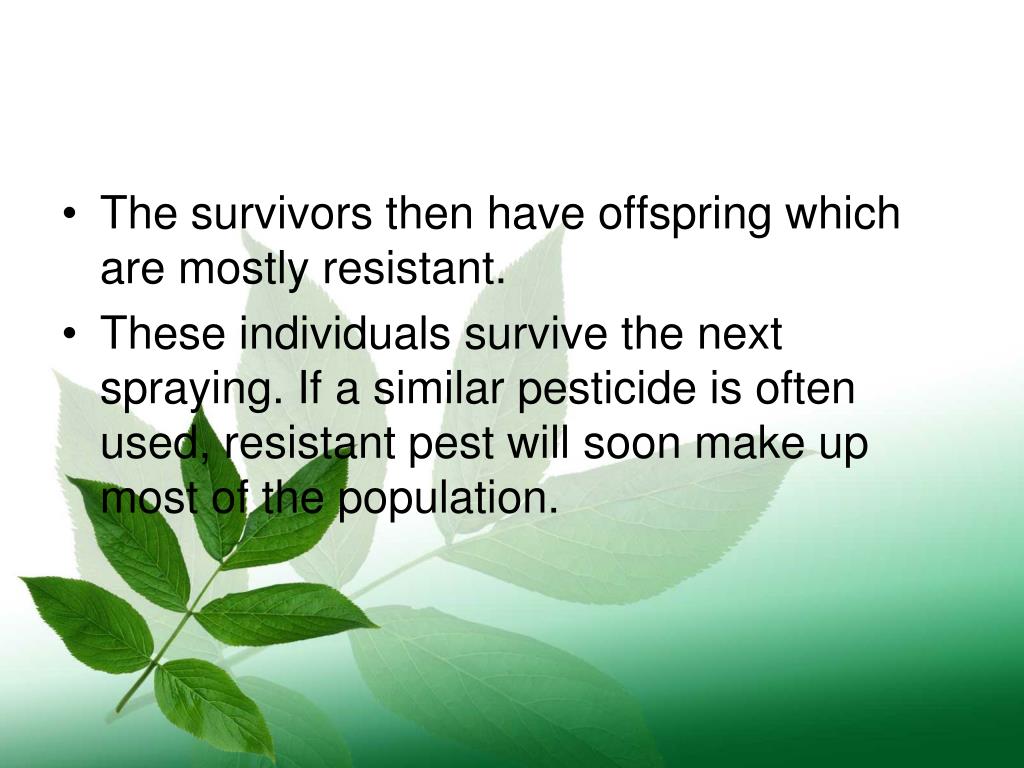 • The survivors then have offspring which are mostly resistant.

• These individuals survive the next spraying. If a similar pesticide is often used, resistant pest will soon make up most of the population.